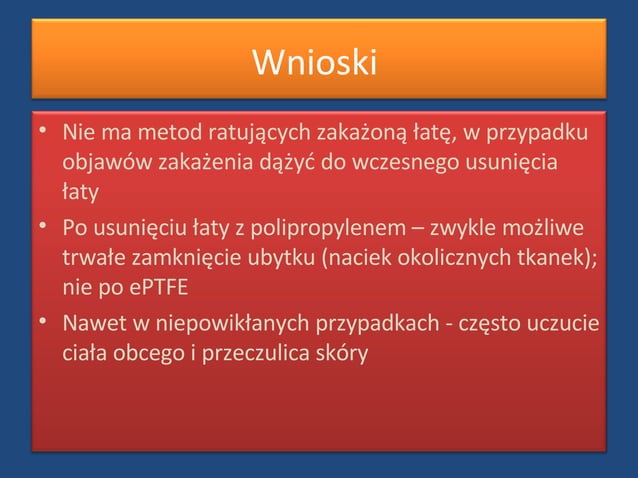 Wnioski

• Nie ma metod ratujących zakażoną łatę, w przypadku objawów zakażenia dążyć do wczesnego usunięcia łaty
• Po usunięciu łaty z polipropylenem – zwykle możliwe trwałe zamknięcie ubytku (naciek okolicznych tkanek); nie po ePTFE
• Nawet w niepowikłanych przypadkach - często uczucie ciała obcego i przeczulica skóry